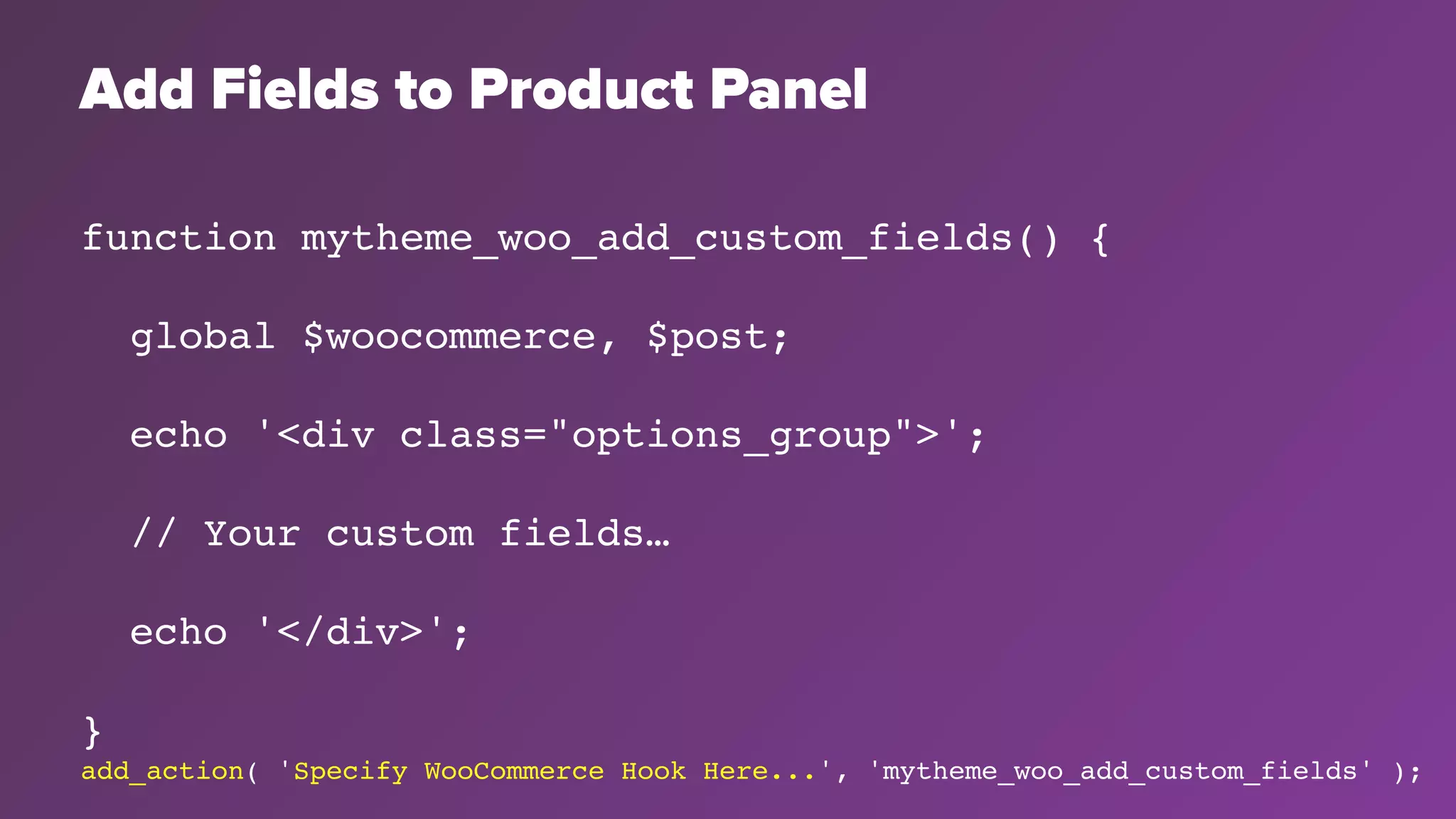 Add Fields to Product Panel

function mytheme_woo_add_custom_fields() {

global $woocommerce, $post;

echo '<div class="options_group">';

// Your custom fields…

echo '</div>';

}
add_action( 'Specify WooCommerce Hook Here...', 'mytheme_woo_add_custom_fields' );